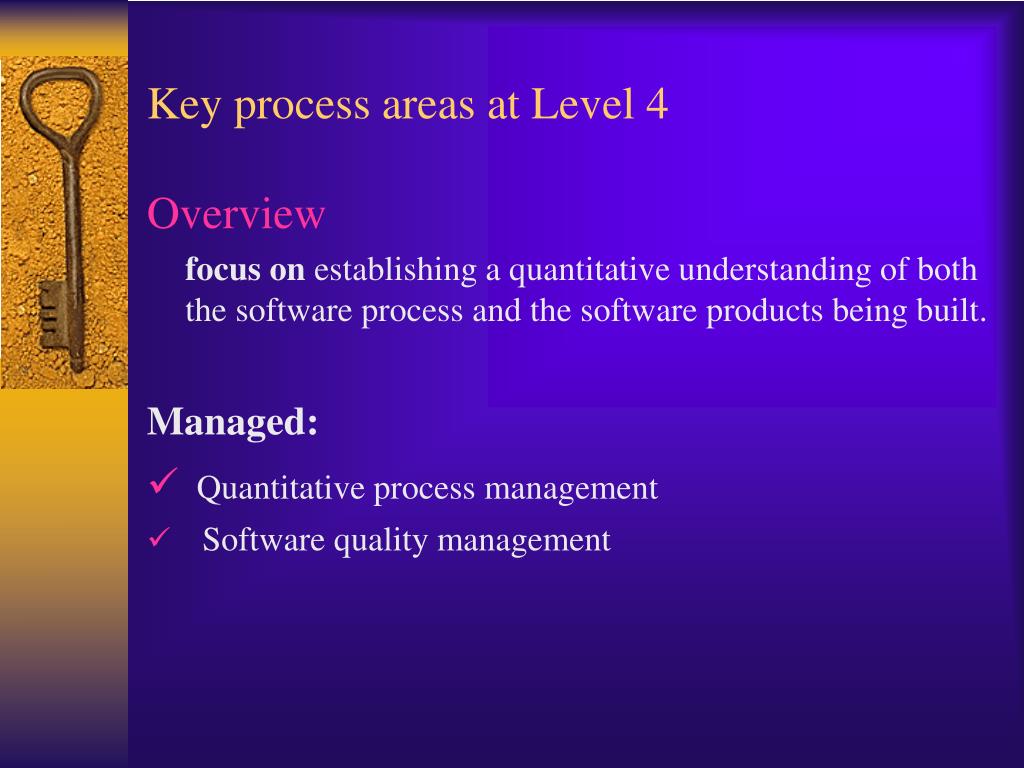 Key process areas at Level 4

Overview

focus on establishing a quantitative understanding of both the software process and the software products being built.

Managed:

✓ Quantitative process management

✓ Software quality management